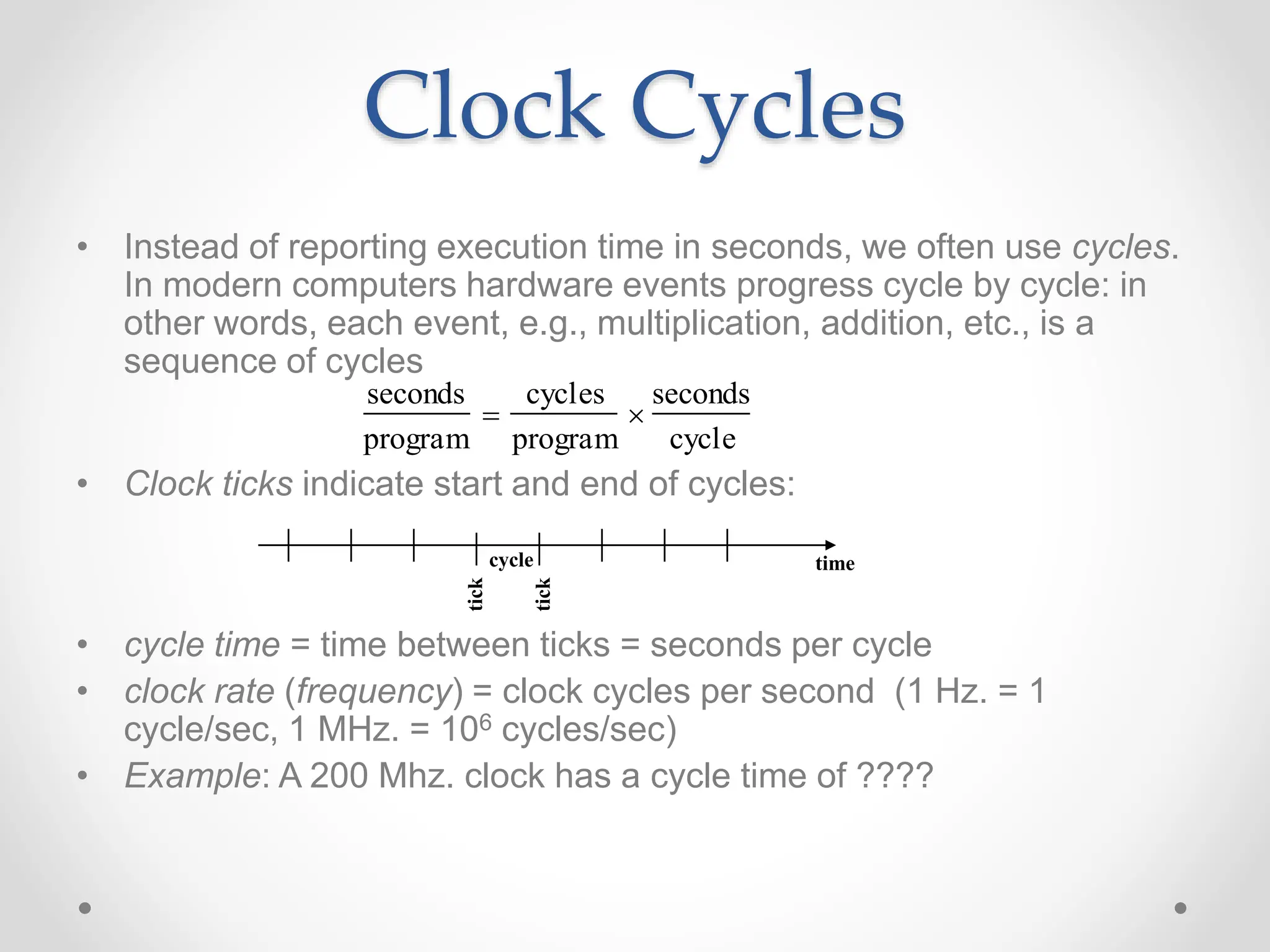 Clock Cycles

• Instead of reporting execution time in seconds, we often use cycles. In modern computers hardware events progress cycle by cycle: in other words, each event, e.g., multiplication, addition, etc., is a sequence of cycles

$\frac{\text{seconds}}{\text{program}} = \frac{\text{cycles}}{\text{program}} \times \frac{\text{seconds}}{\text{cycle}}$

• Clock ticks indicate start and end of cycles:

cycle
time
tick
tick

• cycle time = time between ticks = seconds per cycle
• clock rate (frequency) = clock cycles per second (1 Hz. = 1 cycle/sec, 1 MHz. = $10^6$ cycles/sec)
• Example: A 200 Mhz. clock has a cycle time of ????